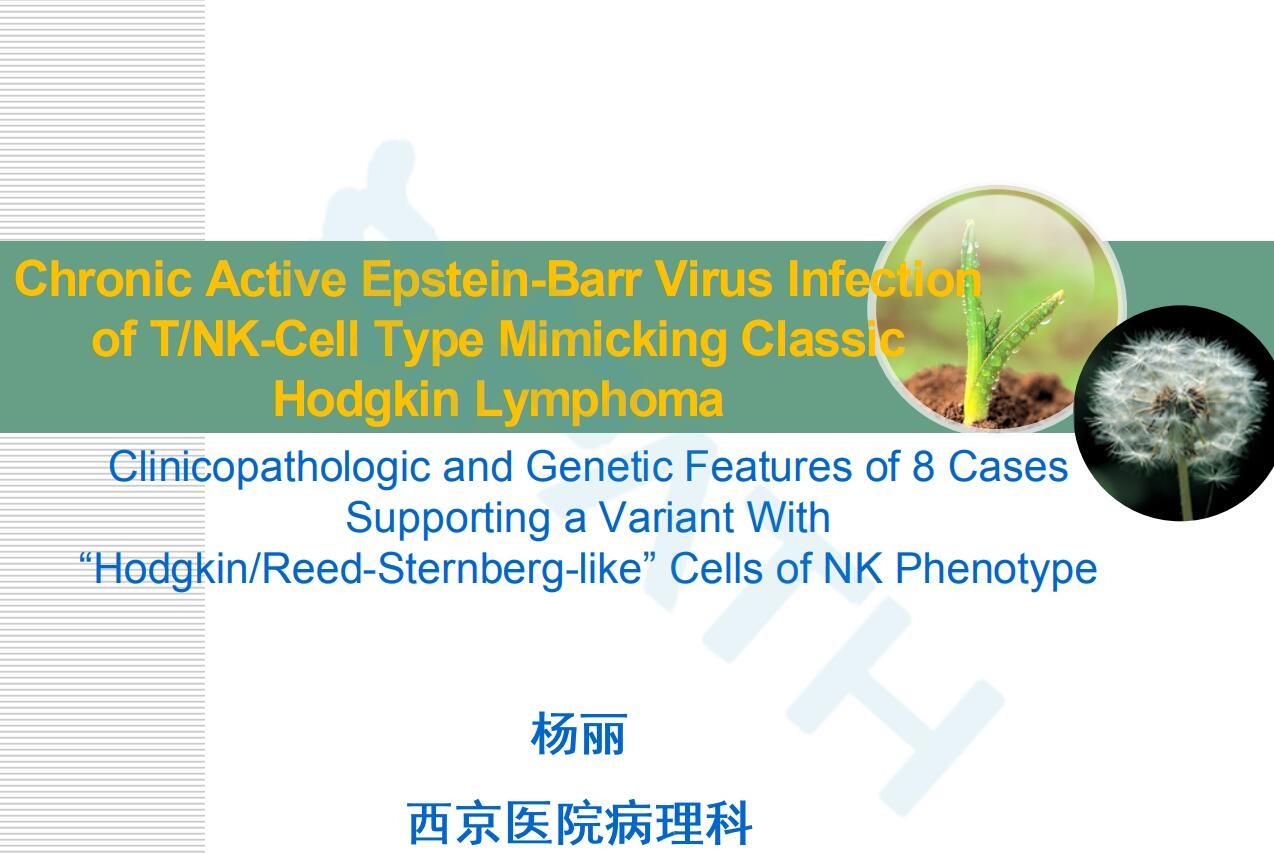 Chronic Active Epstein-Barr Virus Infection of T/NK-Cell Type Mimicking Classic Hodgkin Lymphoma

Clinicopathologic and Genetic Features of 8 Cases Supporting a Variant With “Hodgkin/Reed-Sternberg-like” Cells of NK Phenotype

杨丽

西京医院病理科